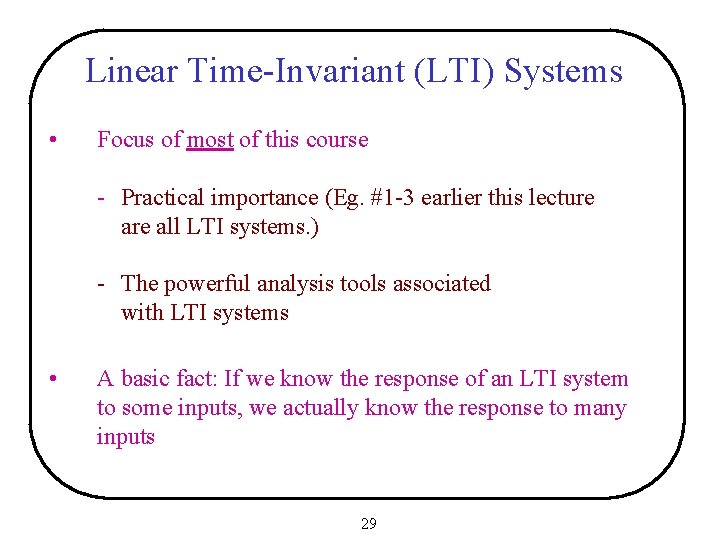 Linear Time-Invariant (LTI) Systems

• Focus of most of this course

- Practical importance (Eg. #1-3 earlier this lecture are all LTI systems.)

- The powerful analysis tools associated with LTI systems

• A basic fact: If we know the response of an LTI system to some inputs, we actually know the response to many inputs

29